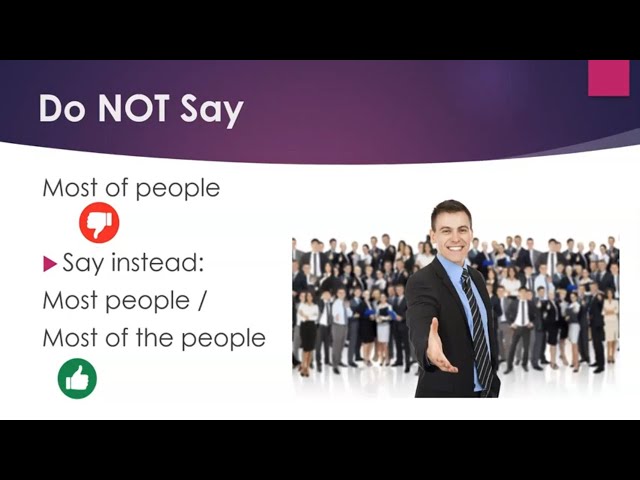 Do NOT Say

Most of people

Say instead:

Most people /

Most of the people